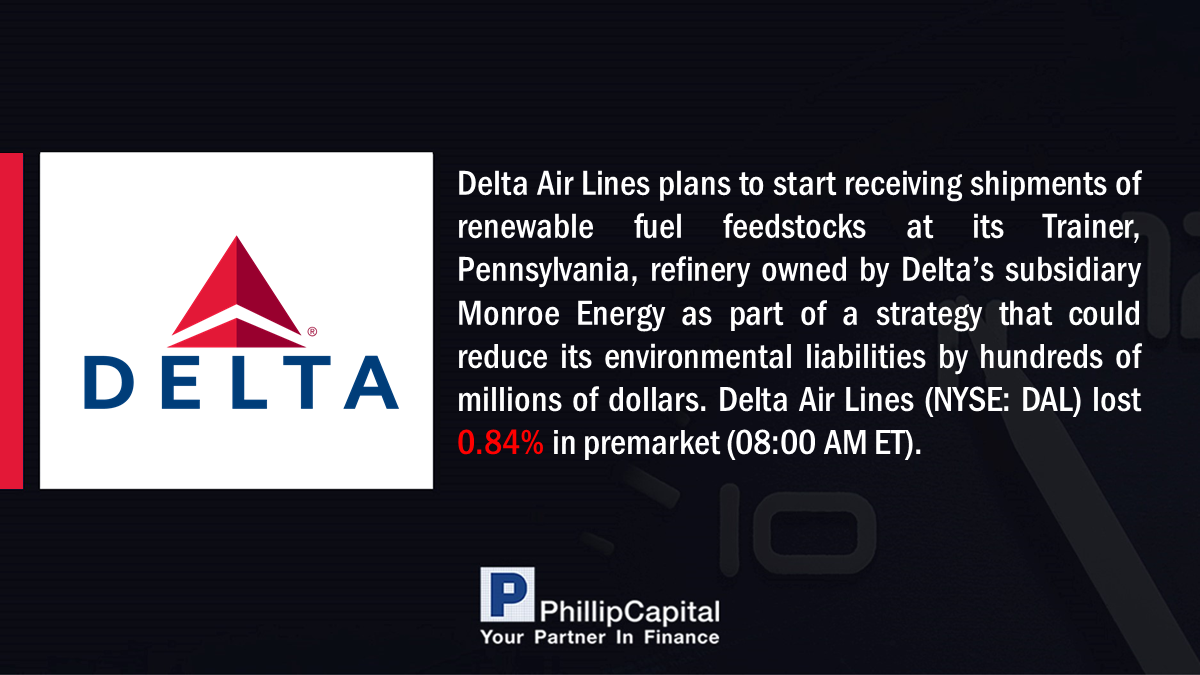 DELTA

Delta Air Lines plans to start receiving shipments of renewable fuel feedstocks at its Trainer, Pennsylvania, refinery owned by Delta's subsidiary Monroe Energy as part of a strategy that could reduce its environmental liabilities by hundreds of millions of dollars. Delta Air Lines (NYSE: DAL) lost 0.84% in premarket (08:00 AM ET).

P PhillipCapital
Your Partner In Finance